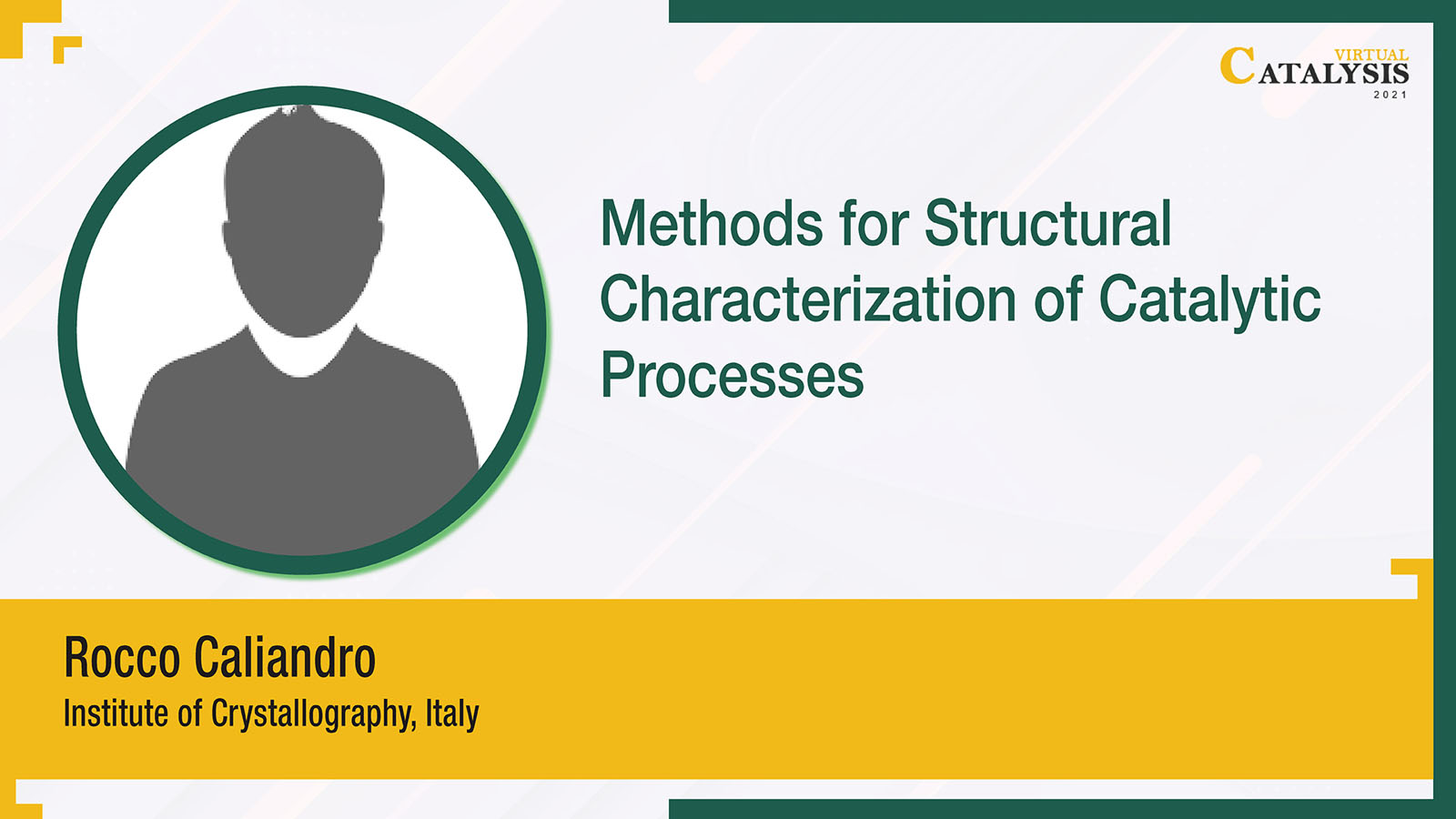 VIRTUAL
CATALYSIS
2021

Methods for Structural Characterization of Catalytic Processes

Rocco Caliandro
Institute of Crystallography, Italy